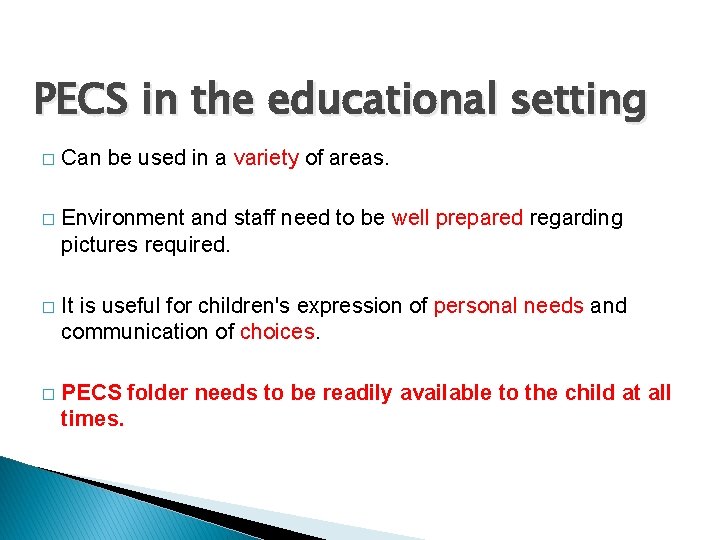 PECS in the educational setting

□ Can be used in a variety of areas.

□ Environment and staff need to be well prepared regarding pictures required.

□ It is useful for children's expression of personal needs and communication of choices.

□ PECS folder needs to be readily available to the child at all times.